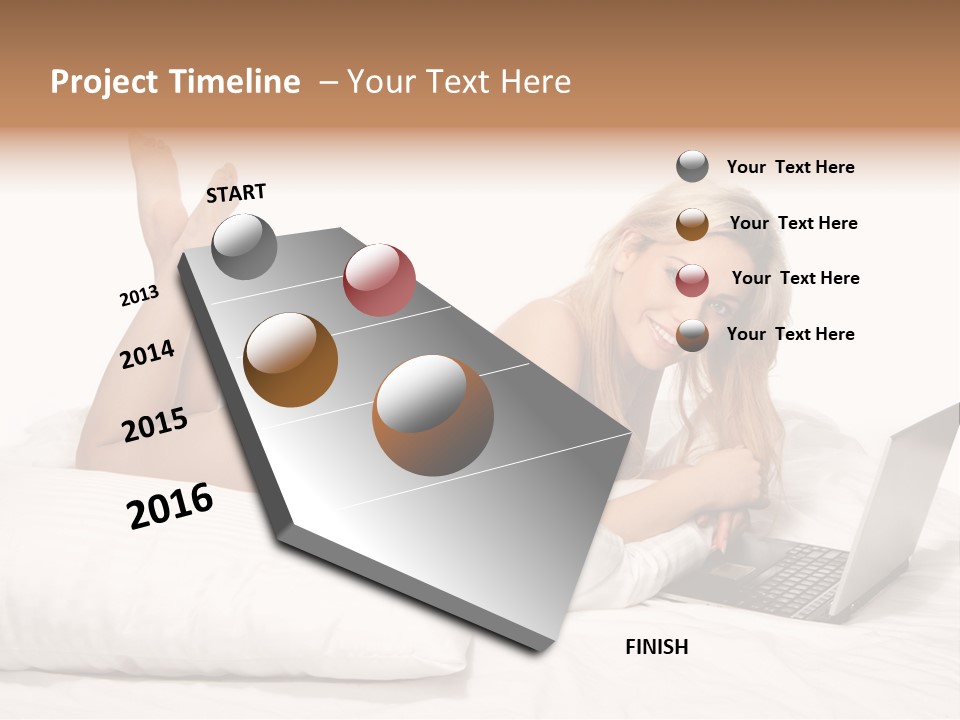 Project Timeline – Your Text Here

START

2013

2014

2015

2016

FINISH

Your Text Here

Your Text Here

Your Text Here

Your Text Here